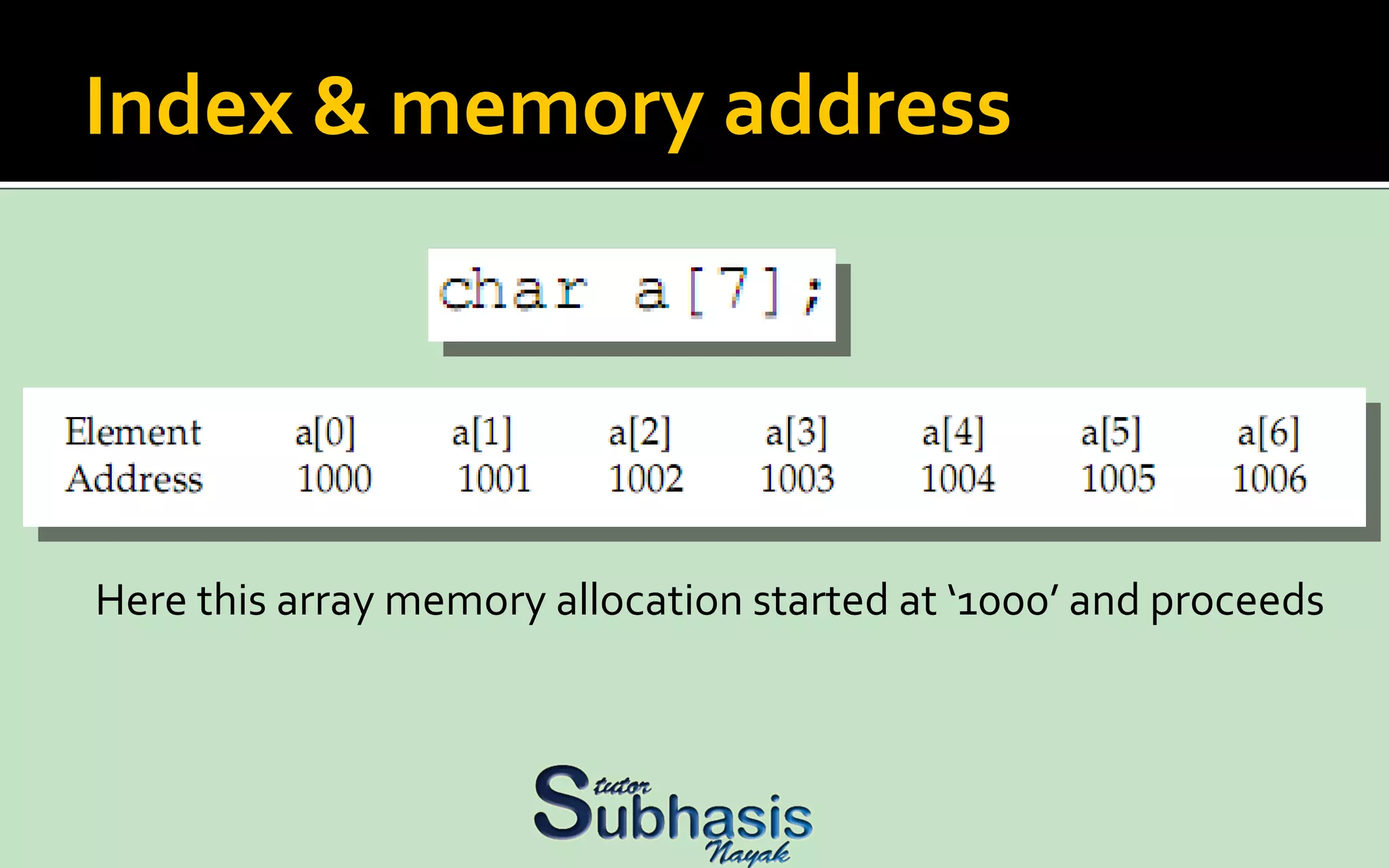 Index & memory address

char a[7];

| Element | a[0] | a[1] | a[2] | a[3] | a[4] | a[5] | a[6] |
|---|---|---|---|---|---|---|---|
| Address | 1000 | 1001 | 1002 | 1003 | 1004 | 1005 | 1006 |

Here this array memory allocation started at ‘1000’ and proceeds

tutor Subhasis Nayak